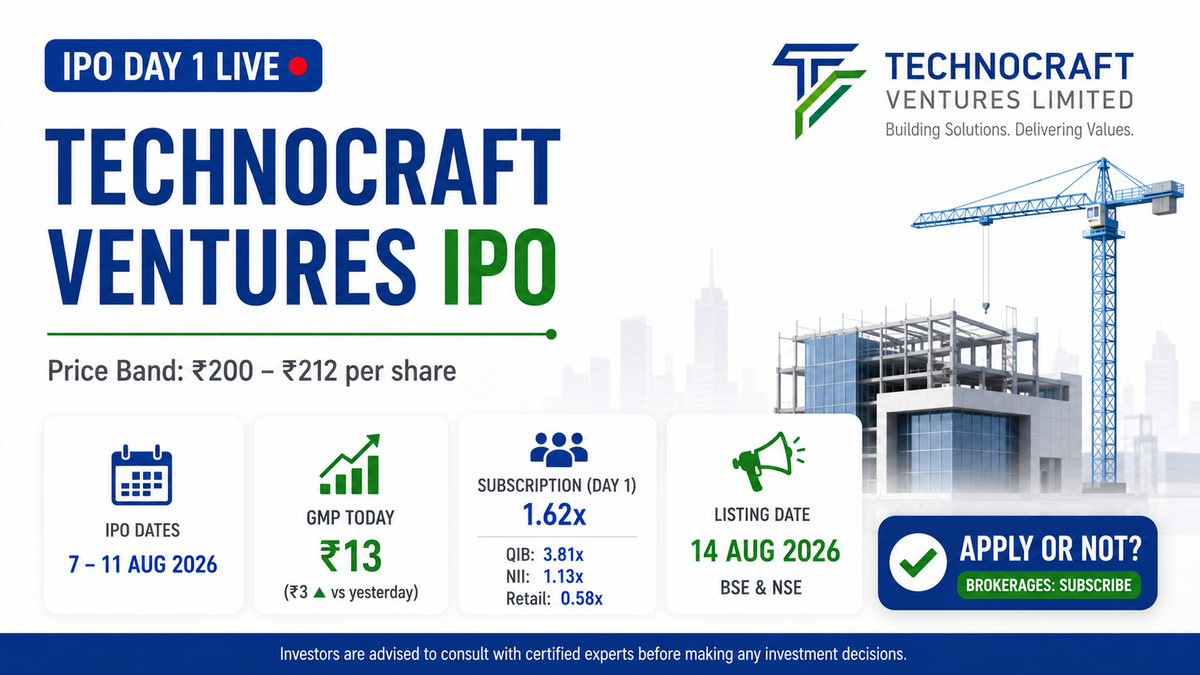 IPO DAY 1 LIVE

TECHNOCRAFT VENTURES LIMITED
Building Solutions. Delivering Values.

TECHNOCRAFT VENTURES IPO

Price Band: ₹200 – ₹212 per share

IPO DATES
7 – 11 AUG 2026

GMP TODAY
₹13
(₹3 ▲ vs yesterday)

SUBSCRIPTION (DAY 1)
1.62x
QIB: 3.81x
NII: 1.13x
Retail: 0.58x

LISTING DATE
14 AUG 2026
BSE & NSE

APPLY OR NOT?
BROKERAGES: SUBSCRIBE

Investors are advised to consult with certified experts before making any investment decisions.